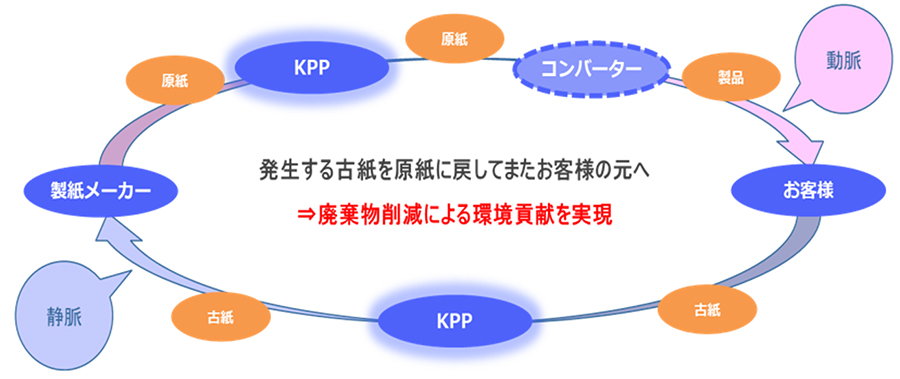 原紙

KPP

原紙

コンバーター

製品

動脈

製紙メーカー

発生する古紙を原紙に戻してまたお客様の元へ

⇒廃棄物削減による環境貢献を実現

お客様

静脈

古紙

KPP

古紙